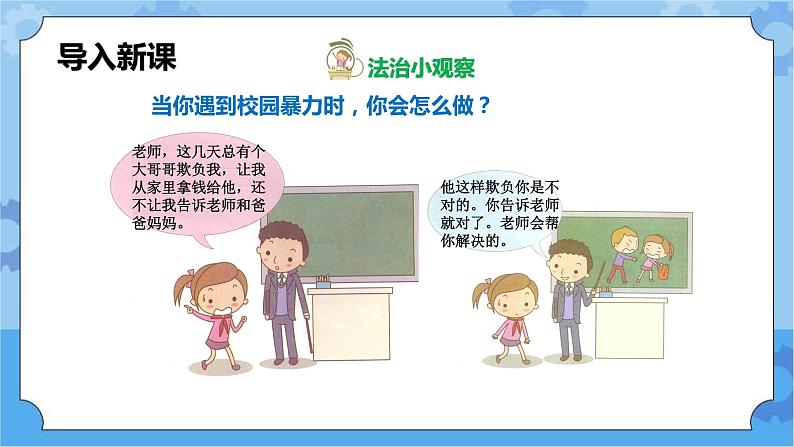 导入新课

法治小观察

当你遇到校园暴力时，你会怎么做？

老师，这几天总有个大哥哥欺负我，让我从家里拿钱给他，还不让我告诉老师和爸爸妈妈。

他这样欺负你是不对的。你告诉老师就对了。老师会帮你解决的。